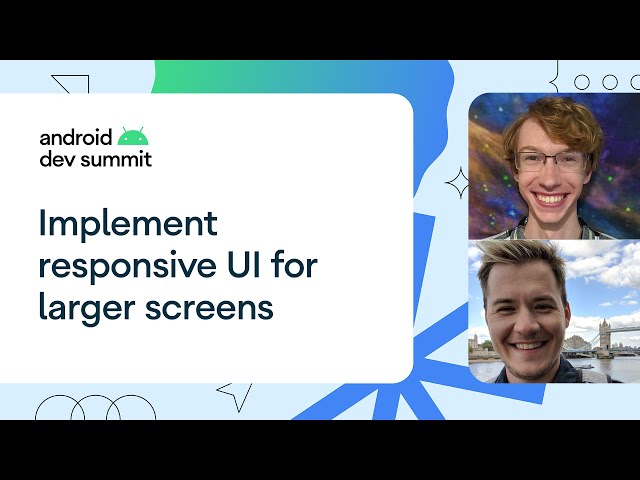 android
dev summit

Implement responsive UI for larger screens